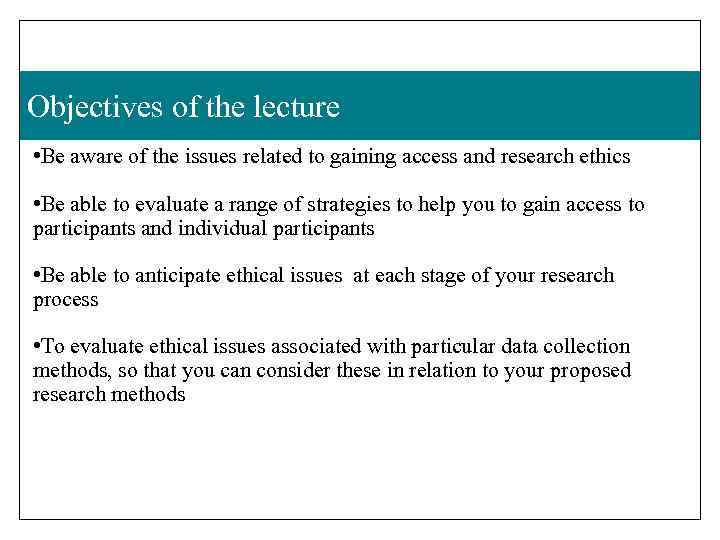 Objectives of the lecture

•Be aware of the issues related to gaining access and research ethics

•Be able to evaluate a range of strategies to help you to gain access to participants and individual participants

•Be able to anticipate ethical issues at each stage of your research process

•To evaluate ethical issues associated with particular data collection methods, so that you can consider these in relation to your proposed research methods